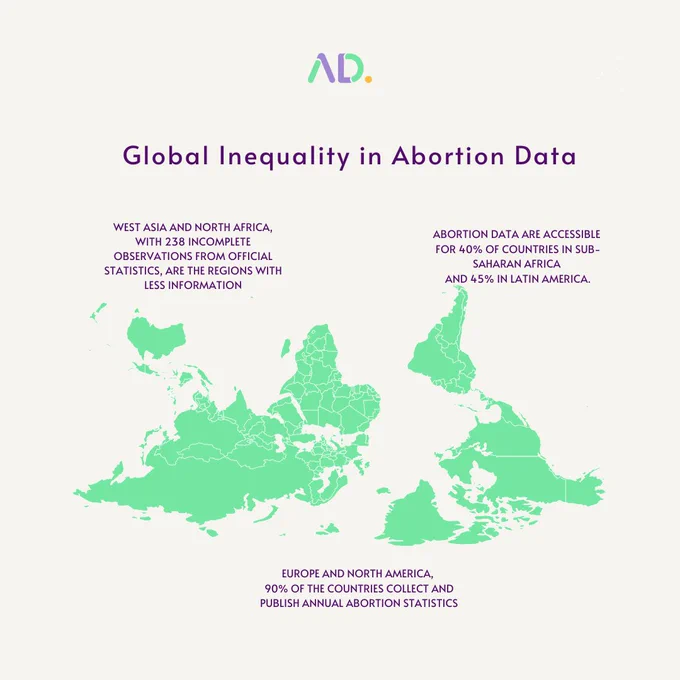 AD.

Global Inequality in Abortion Data

WEST ASIA AND NORTH AFRICA, WITH 238 INCOMPLETE OBSERVATIONS FROM OFFICIAL STATISTICS, ARE THE REGIONS WITH LESS INFORMATION

ABORTION DATA ARE ACCESSIBLE FOR 40% OF COUNTRIES IN SUB-SAHARAN AFRICA AND 45% IN LATIN AMERICA.

EUROPE AND NORTH AMERICA, 90% OF THE COUNTRIES COLLECT AND PUBLISH ANNUAL ABORTION STATISTICS